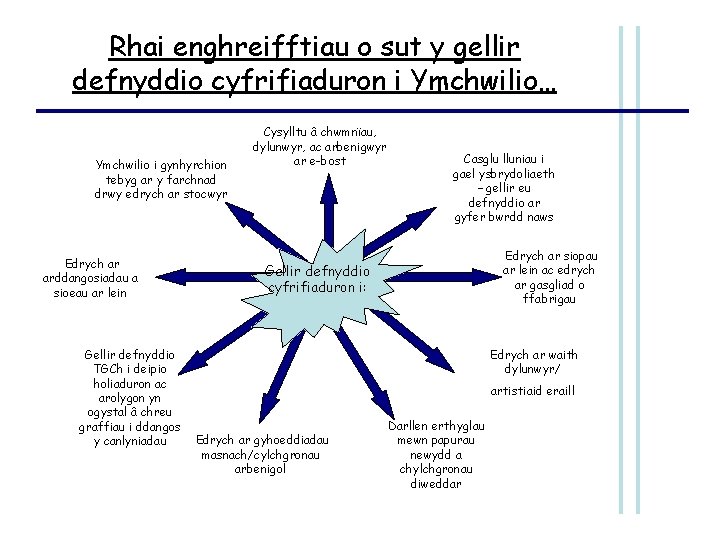 Rhai enghreifftiau o sut y gellir defnyddio cyfrifiaduron i Ymchwilio…

Gellir defnyddio cyfrifiaduron i:

Cysylltu â chwmnïau, dylunwyr, ac arbenigwyr ar e-bost

Casglu lluniau i gael ysbrydoliaeth – gellir eu defnyddio ar gyfer bwrdd naws

Edrych ar siopau ar lein ac edrych ar gasgliad o ffabrigau

Edrych ar waith dylunwyr/ artistiaid eraill

Darllen erthyglau mewn papurau newydd a chylchgronau diweddar

Edrych ar gyhoeddiadau masnach/cylchgronau arbenigol

Gellir defnyddio TGCh i deipio holiaduron ac arolygon yn ogystal â chreu graffiau i ddangos y canlyniadau

Edrych ar arddangosiadau a sioeau ar lein

Ymchwilio i gynhyrchion tebyg ar y farchnad drwy edrych ar stocwyr